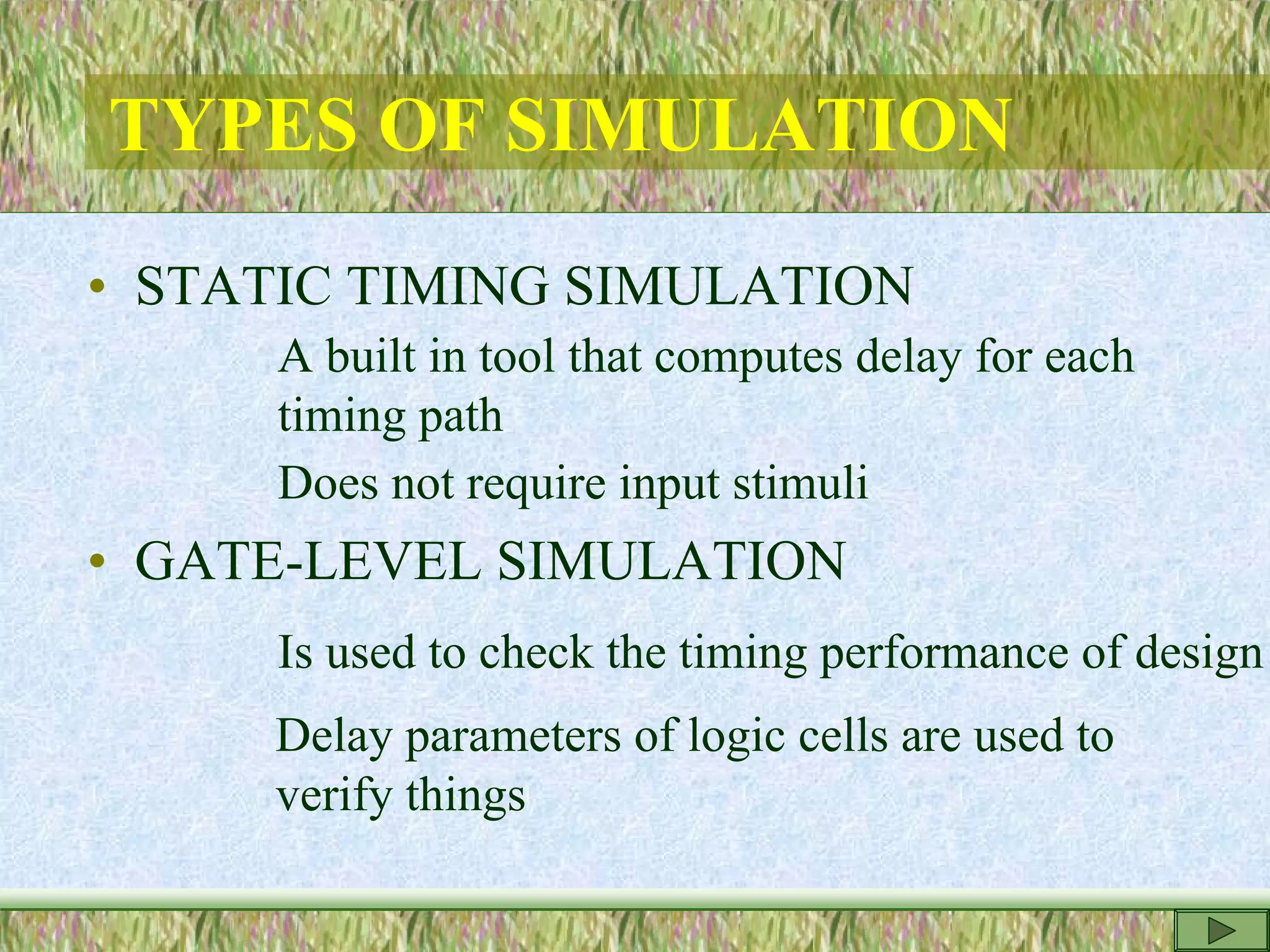 TYPES OF SIMULATION

• STATIC TIMING SIMULATION

A built in tool that computes delay for each timing path

Does not require input stimuli

• GATE-LEVEL SIMULATION

Is used to check the timing performance of design

Delay parameters of logic cells are used to verify things